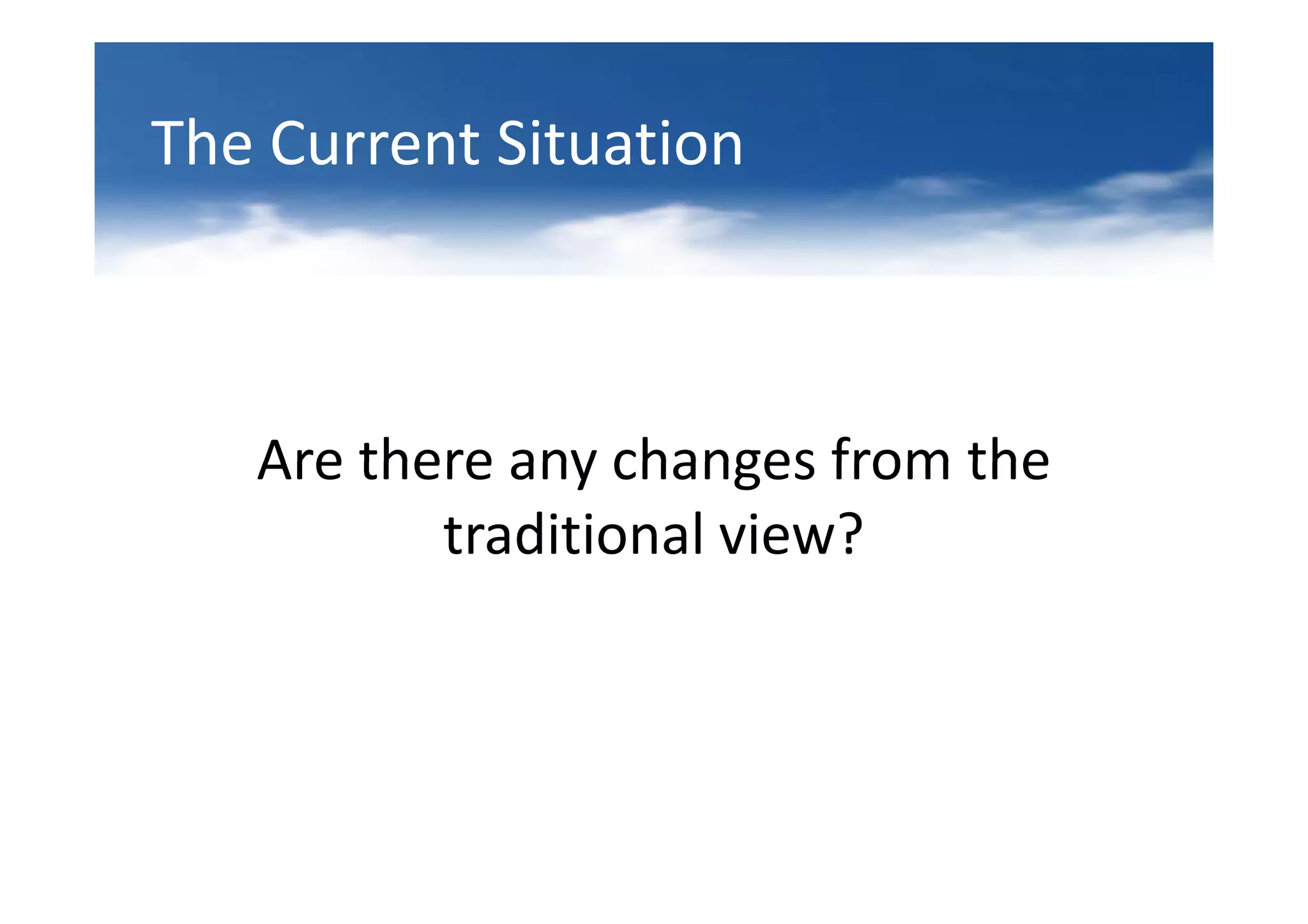 The Current Situation

Are there any changes from the traditional view?